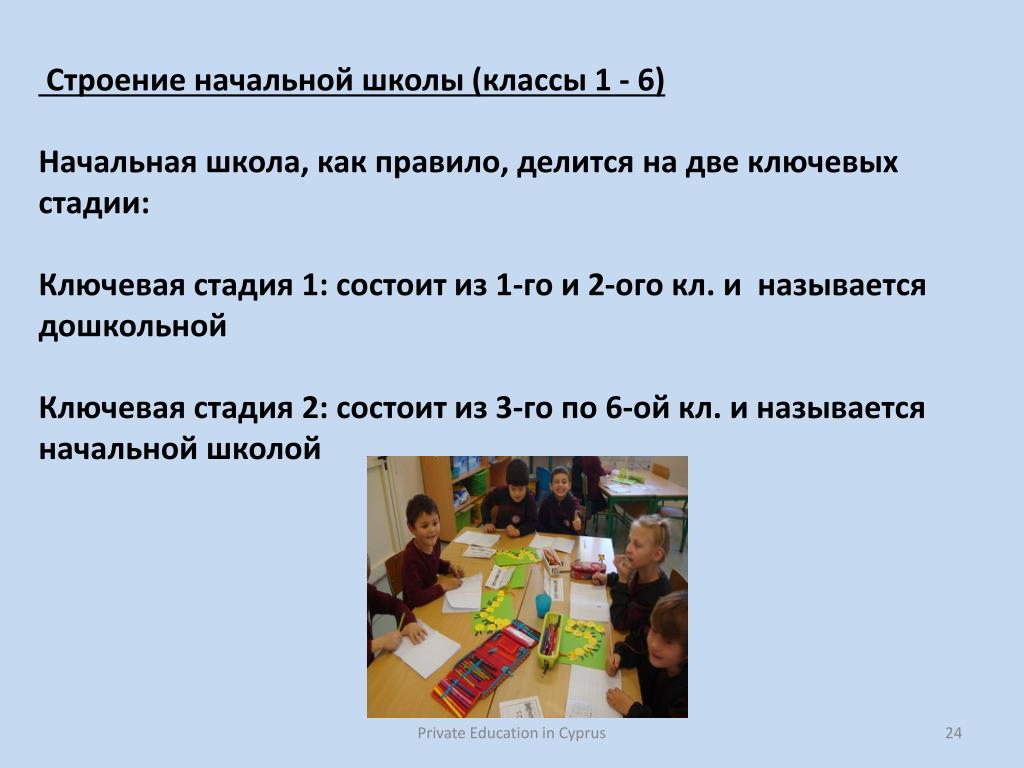 Строение начальной школы (классы 1 - 6)

Начальная школа, как правило, делится на две ключевых стадии:

Ключевая стадия 1: состоит из 1-го и 2-ого кл. и называется дошкольной

Ключевая стадия 2: состоит из 3-го по 6-ой кл. и называется начальной школой

Private Education in Cyprus

24